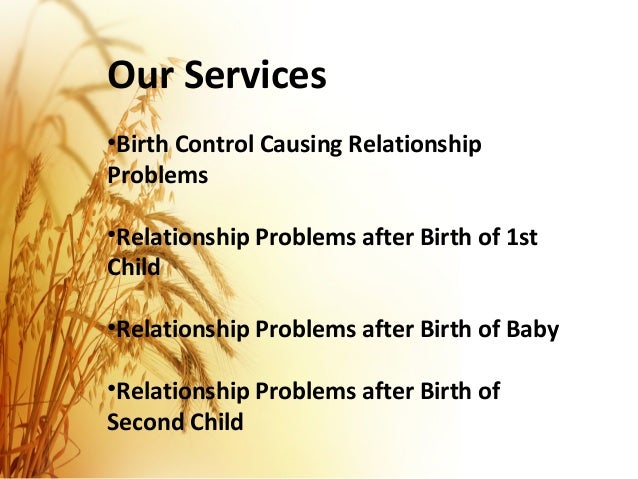 Our Services

•Birth Control Causing Relationship Problems

•Relationship Problems after Birth of 1st Child

•Relationship Problems after Birth of Baby

•Relationship Problems after Birth of Second Child